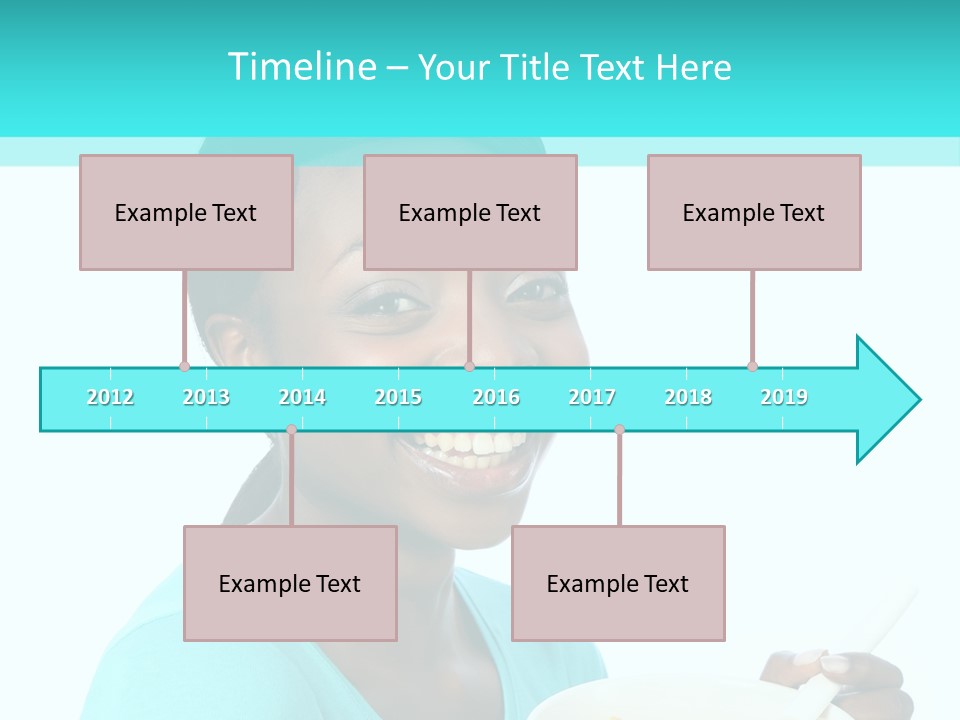 Timeline – Your Title Text Here

Example Text

Example Text

Example Text

2012 2013 2014 2015 2016 2017 2018 2019

Example Text

Example Text